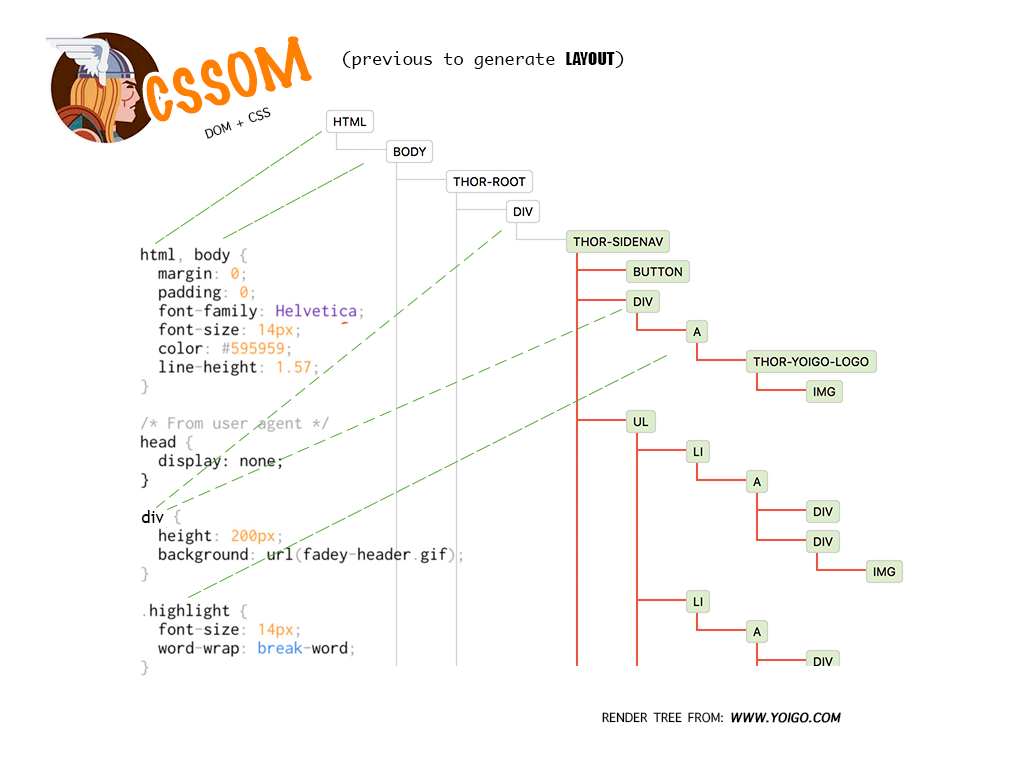 CSSOM
DOM + CSS

(previous to generate LAYOUT)

HTML
BODY
THOR-ROOT
DIV
THOR-SIDENAV
BUTTON
DIV
A
THOR-YOIGO-LOGO
IMG
UL
LI
A
DIV
DIV
IMG
LI
A
DIV

html, body {
margin: 0;
padding: 0;
font-family: Helvetica;
font-size: 14px;
color: #595959;
line-height: 1.57;
}

/* From user agent */
head {
display: none;
}

div {
height: 200px;
background: url(fadey-header.gif);
}

.highlight {
font-size: 14px;
word-wrap: break-word;
}

RENDER TREE FROM: WWW.YOIGO.COM